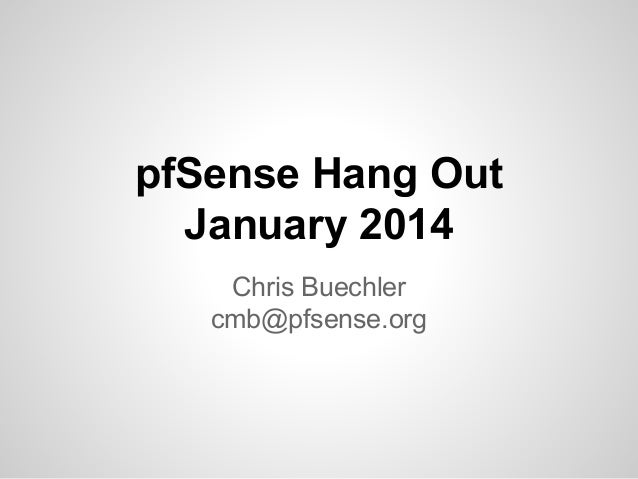 pfSense Hang Out
January 2014

Chris Buechler
cmb@pfsense.org